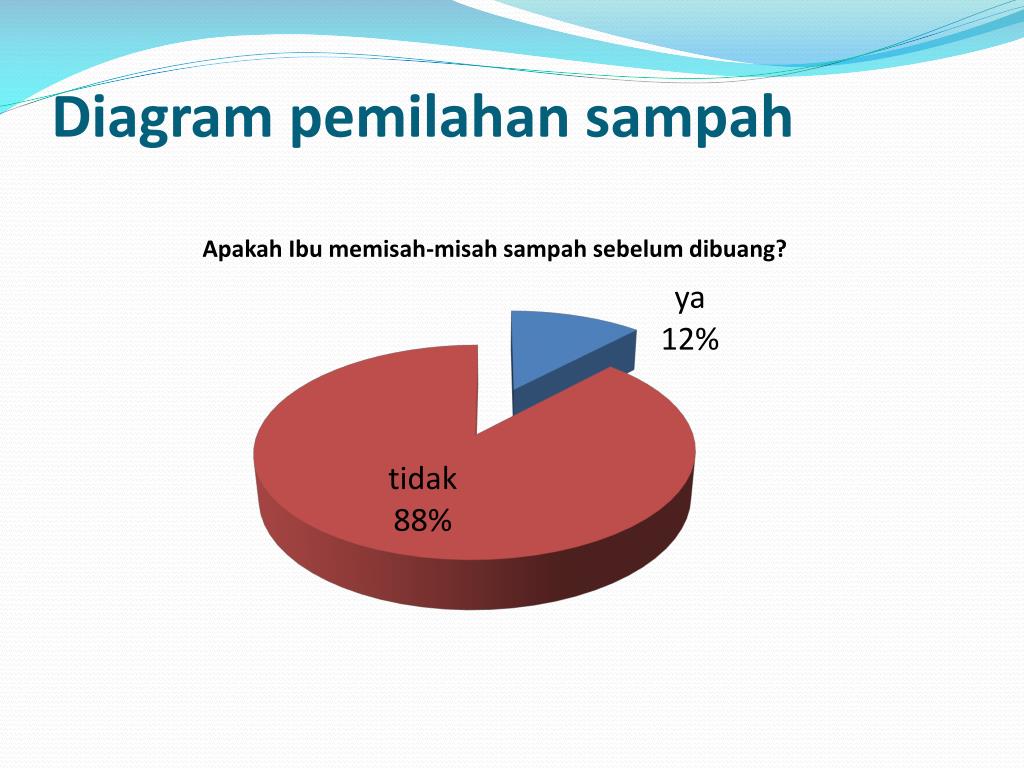 Diagram pemilahan sampah

Apakah Ibu memisah-misah sampah sebelum dibuang?

ya
12%

tidak
88%